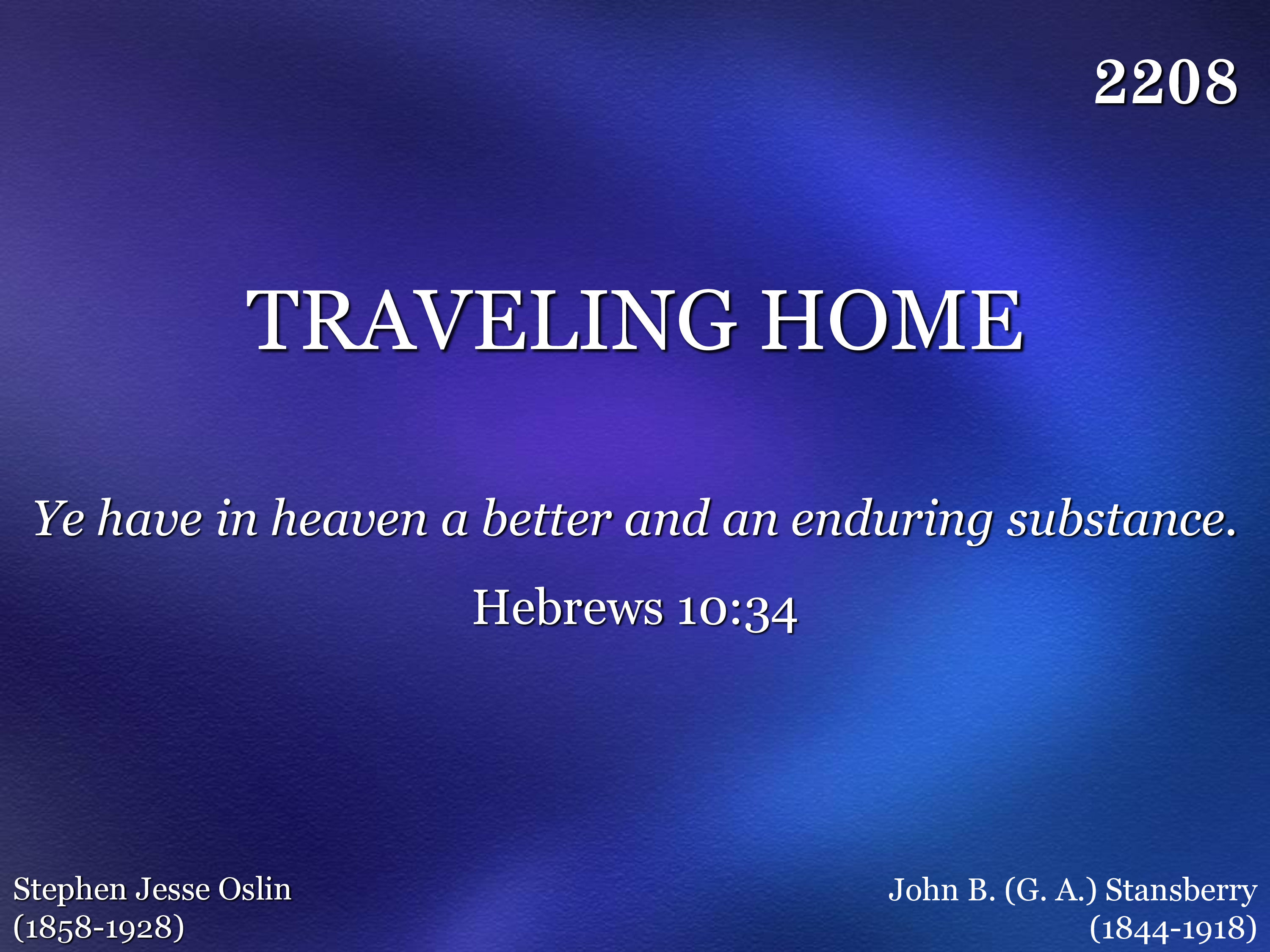 2208

TRAVELING HOME

Ye have in heaven a better and an enduring substance.

Hebrews 10:34

Stephen Jesse Oslin
(1858-1928)

John B. (G. A.) Stansberry
(1844-1918)